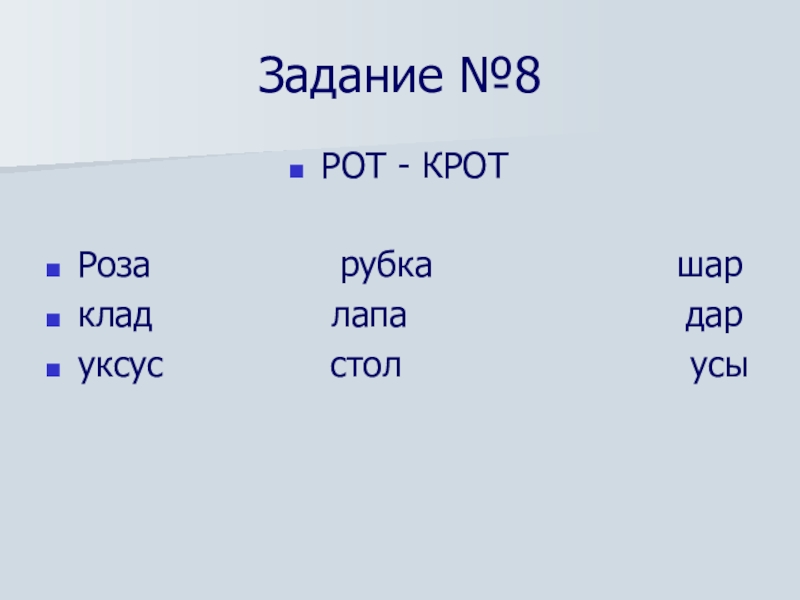 Задание №8

РОТ - КРОТ

Роза рубка шар
клад лапа дар
уксус стол усы